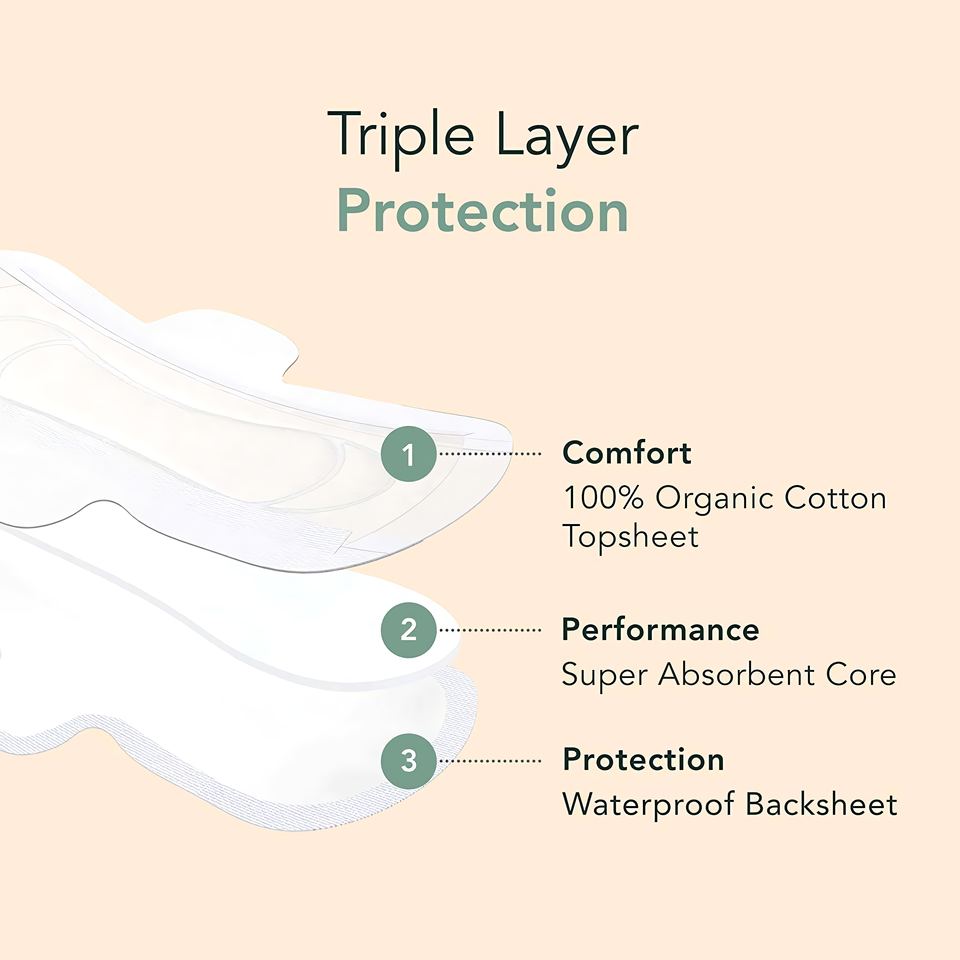 Triple Layer
Protection

1

Comfort
100% Organic Cotton Topsheet

2

Performance
Super Absorbent Core

3

Protection
Waterproof Backsheet